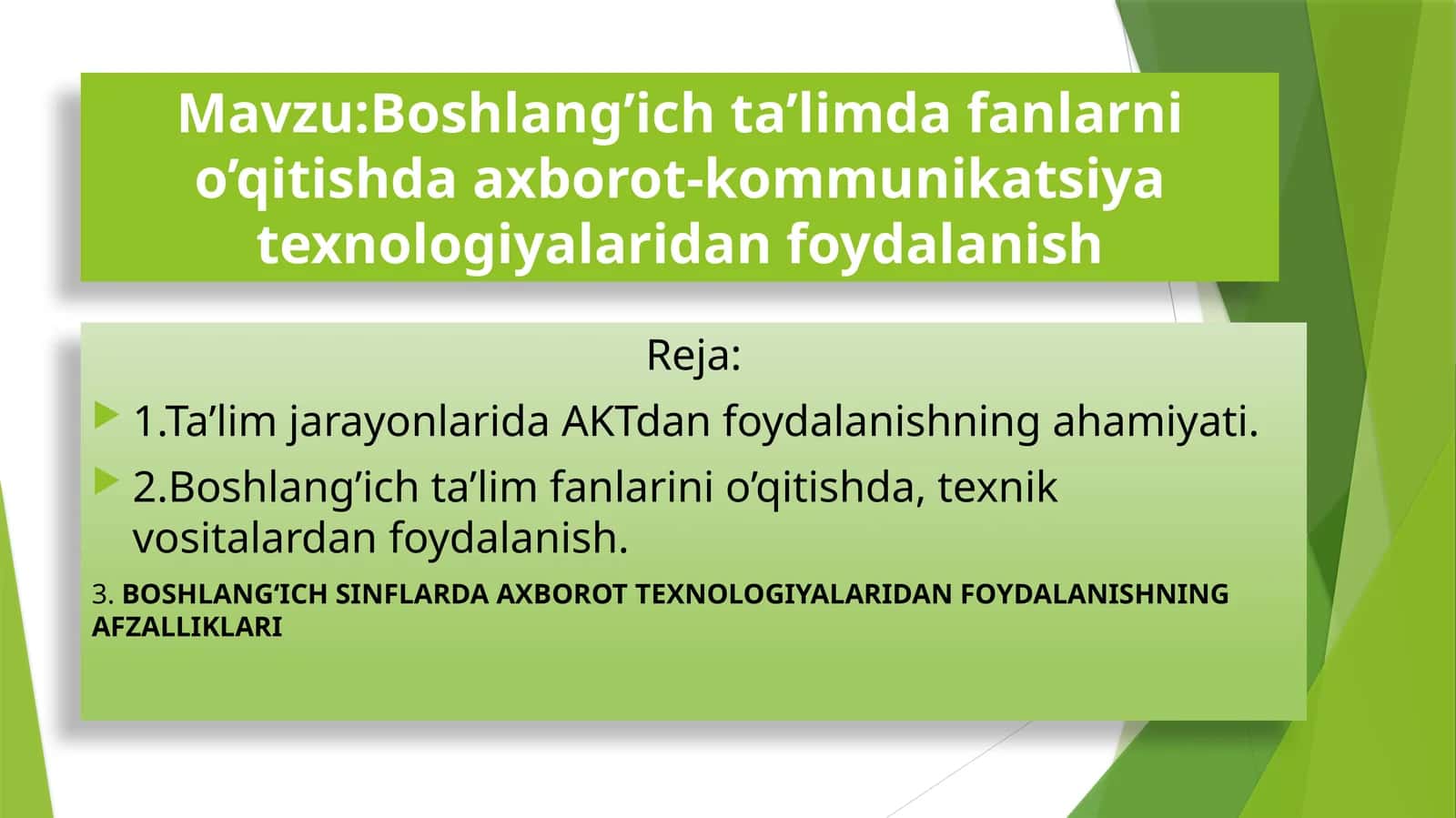 Mavzu:Boshlang’ich ta’limda fanlarni o’qitishda axborot-kommunikatsiya texnologiyalaridan foydalanish

Reja:

1.Ta’lim jarayonlarida AKTdan foydalanishning ahamiyati.

2.Boshlang’ich ta’lim fanlarini o’qitishda, texnik vositalardan foydalanish.

3. BOSHLANG‘ICH SINFLARDA AXBOROT TEXNOLOGIYALARIDAN FOYDALANISHNING AFZALLIKLARI